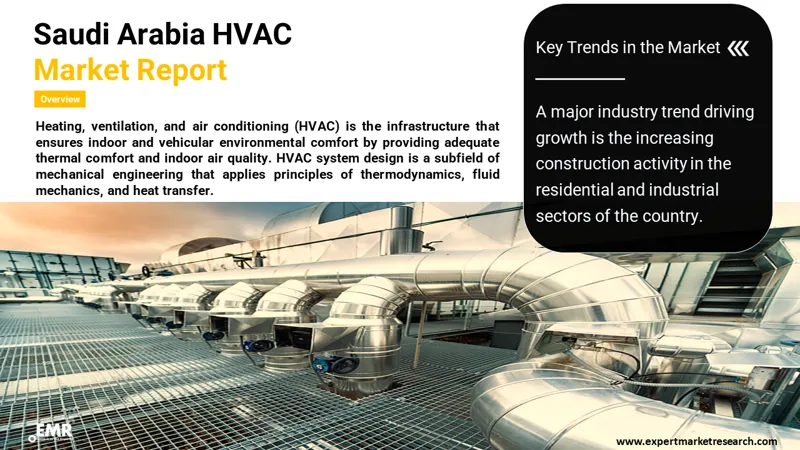 Saudi Arabia HVAC
Market Report

Overview

Heating, ventilation, and air conditioning (HVAC) is the infrastructure that ensures indoor and vehicular environmental comfort by providing adequate thermal comfort and indoor air quality. HVAC system design is a subfield of mechanical engineering that applies principles of thermodynamics, fluid mechanics, and heat transfer.

Key Trends in the Market

A major industry trend driving growth is the increasing construction activity in the residential and industrial sectors of the country.

EMR

www.expertmarketresearch.com